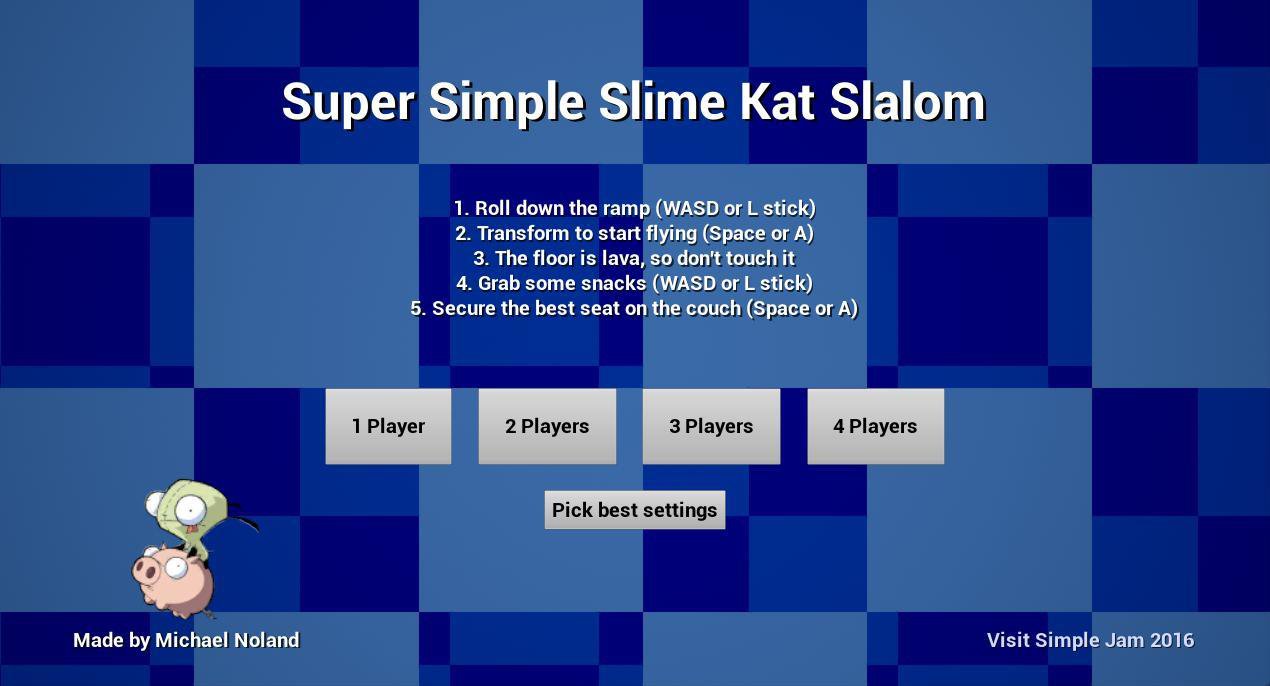 Super Simple Slime Kat Slalom

1. Roll down the ramp (WASD or L stick)
2. Transform to start flying (Space or A)
3. The floor is lava, so don't touch it
4. Grab some snacks (WASD or L stick)
5. Secure the best seat on the couch (Space or A)

1 Player

2 Players

3 Players

4 Players

Pick best settings

Made by Michael Noland

Visit Simple Jam 2016